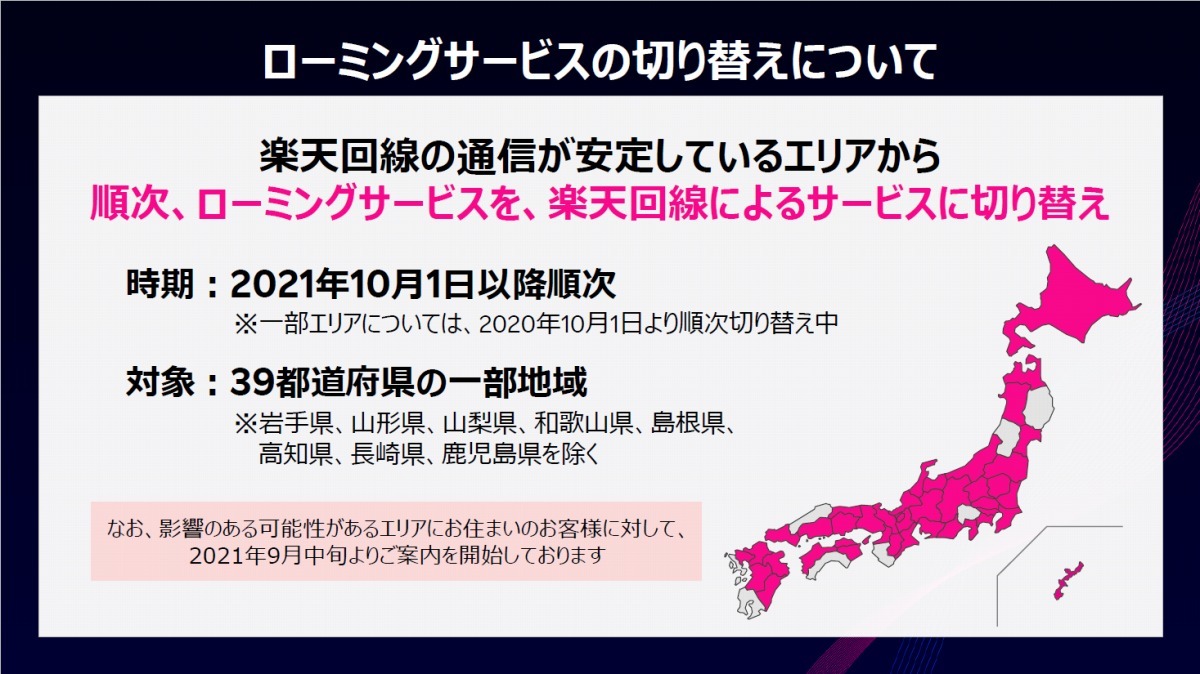 ローミングサービスの切り替えについて

楽天回線の通信が安定しているエリアから
順次、ローミングサービスを、楽天回線によるサービスに切り替え

時期：2021年10月1日以降順次
※一部エリアについては、2020年10月1日より順次切り替え中

対象：39都道府県の一部地域
※岩手県、山形県、山梨県、和歌山県、島根県、高知県、長崎県、鹿児島県を除く

なお、影響のある可能性があるエリアにお住まいのお客様に対して、2021年9月中旬よりご案内を開始しております